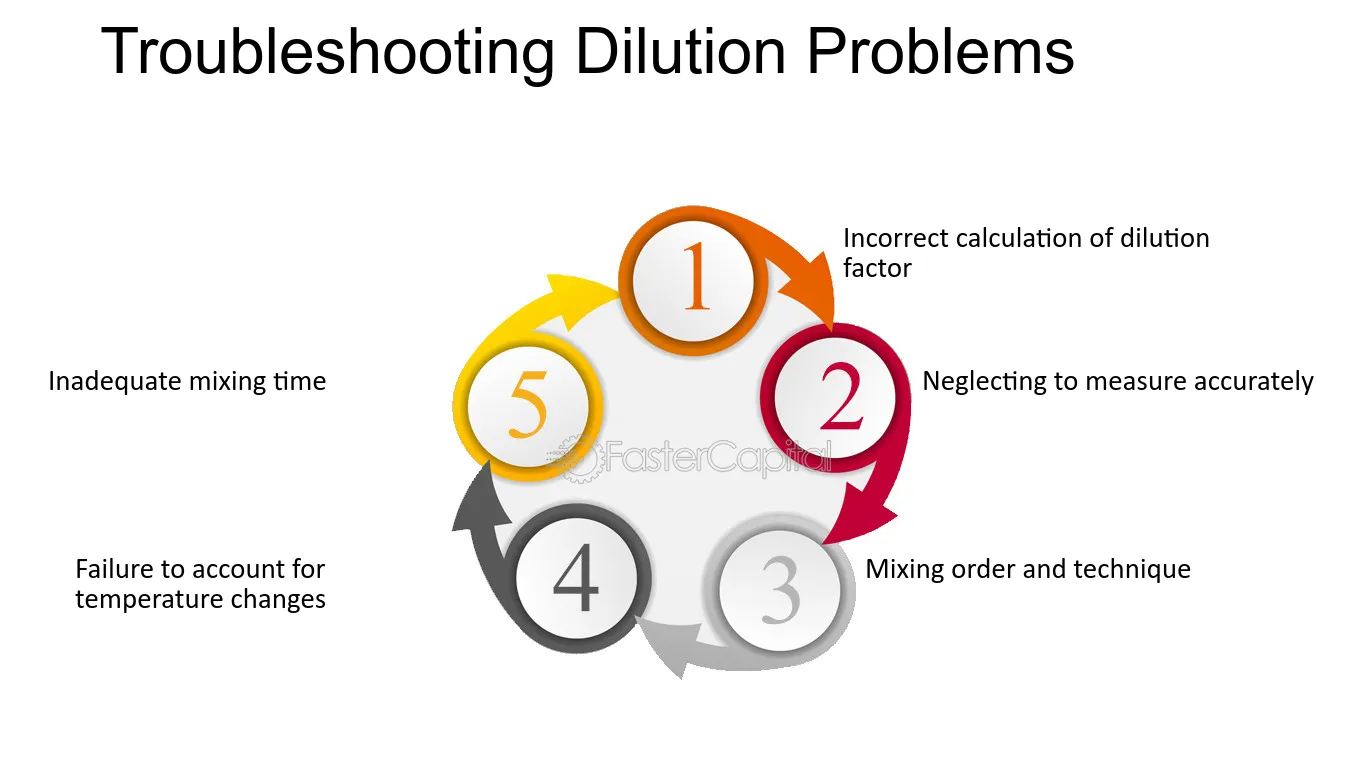 Troubleshooting Dilution Problems

1

Incorrect calculation of dilution factor

2

Neglecting to measure accurately

3

Mixing order and technique

4

Failure to account for temperature changes

5

Inadequate mixing time

FasterCapital